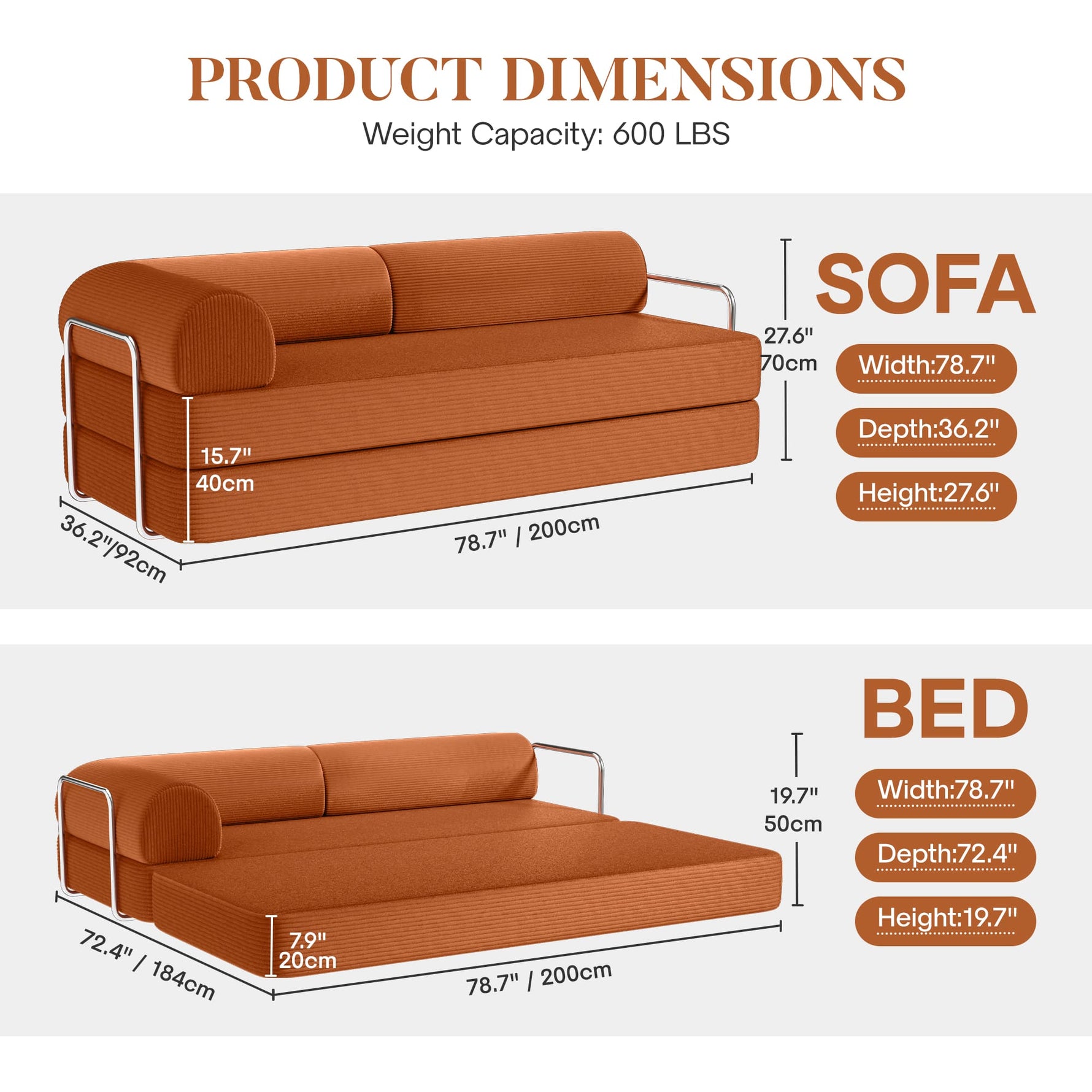 PRODUCT DIMENSIONS
Weight Capacity: 600 LBS

SOFA
27.6"
70cm
Width:78.7"
Depth:36.2"
Height:27.6"
15.7"
40cm
36.2"/92cm
78.7" / 200cm

BED
19.7"
50cm
Width:78.7"
Depth:72.4"
Height:19.7"
7.9"
20cm
72.4" / 184cm
78.7" / 200cm